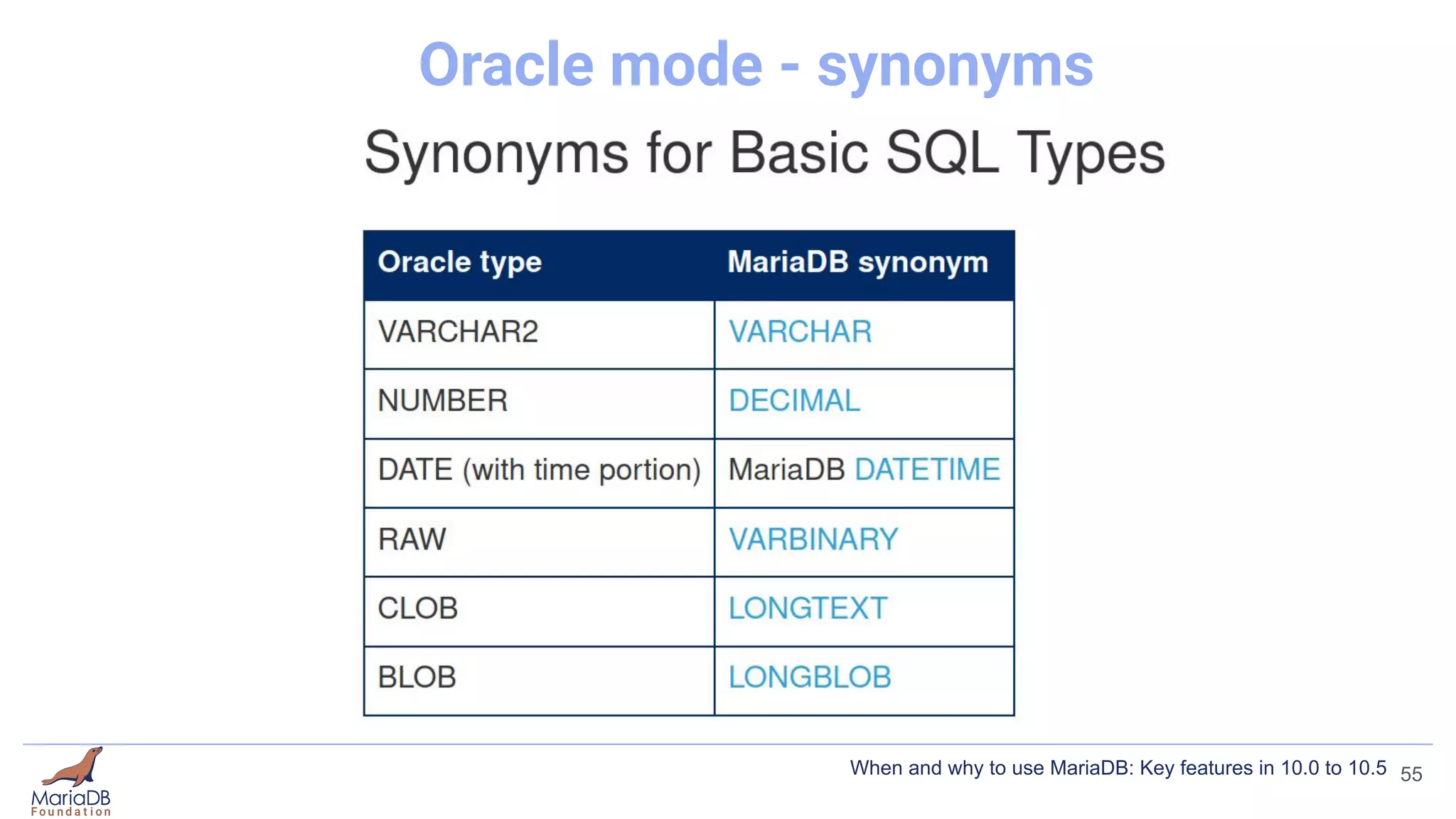 Oracle mode - synonyms

Synonyms for Basic SQL Types

| Oracle type | MariaDB synonym |
|---|---|
| VARCHAR2 | VARCHAR |
| NUMBER | DECIMAL |
| DATE (with time portion) | MariaDB DATETIME |
| RAW | VARBINARY |
| CLOB | LONGTEXT |
| BLOB | LONGBLOB |

MariaDB Foundation

When and why to use MariaDB: Key features in 10.0 to 10.5 55